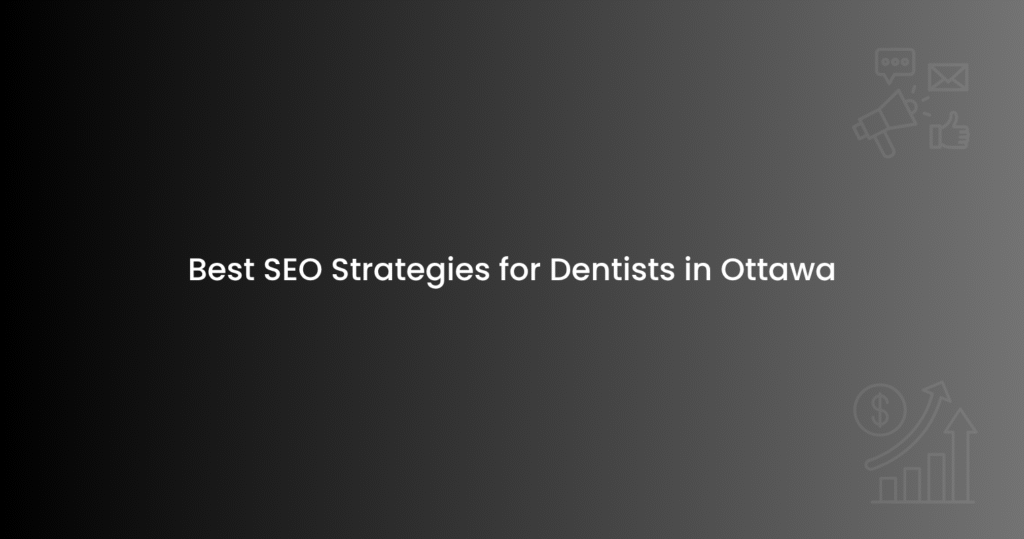 Best SEO Strategies for Dentists in Ottawa